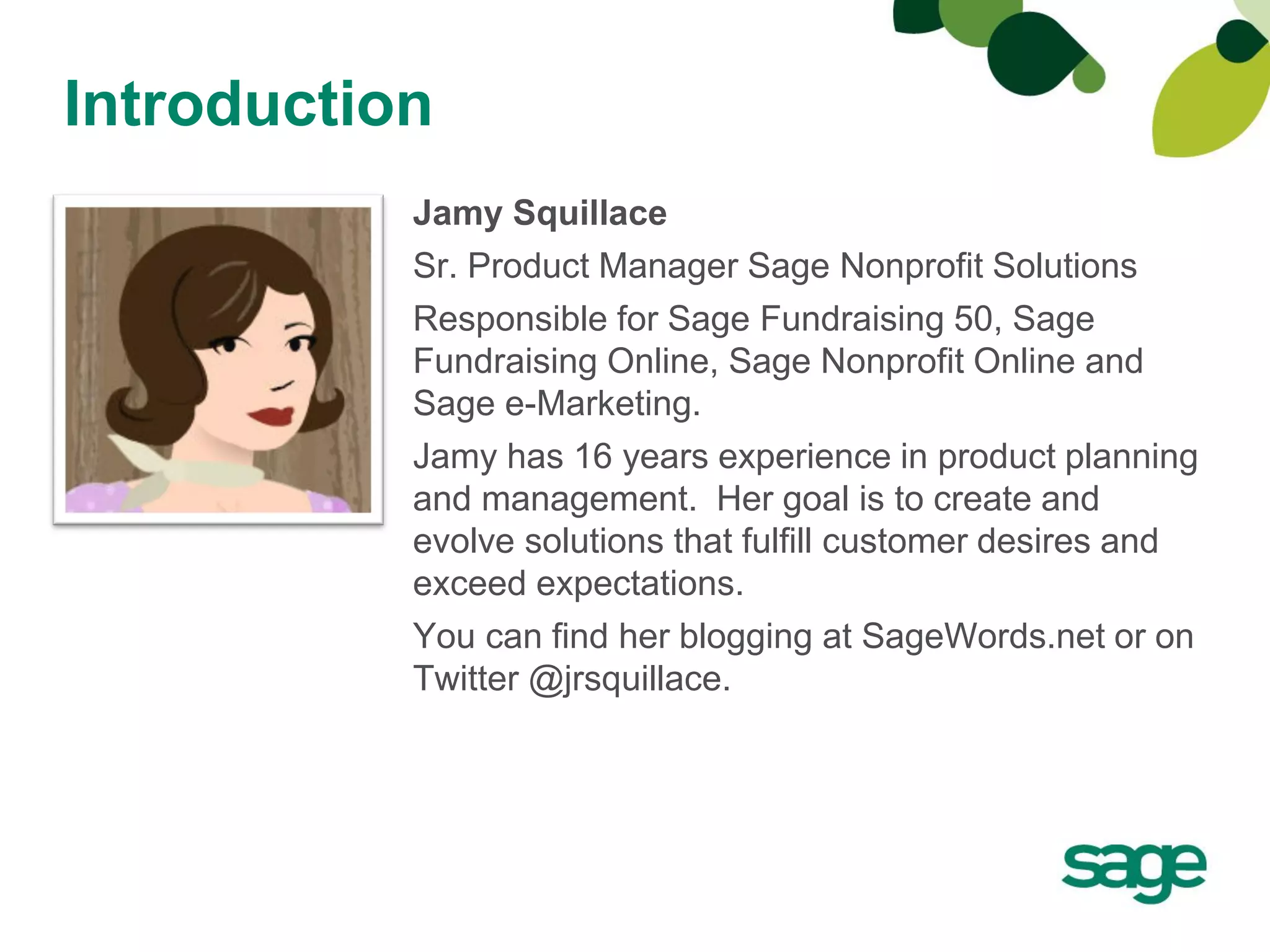 Introduction

Jamy Squillace

Sr. Product Manager Sage Nonprofit Solutions

Responsible for Sage Fundraising 50, Sage Fundraising Online, Sage Nonprofit Online and Sage e-Marketing.

Jamy has 16 years experience in product planning and management. Her goal is to create and evolve solutions that fulfill customer desires and exceed expectations.

You can find her blogging at SageWords.net or on Twitter @jrsquillace.

sage